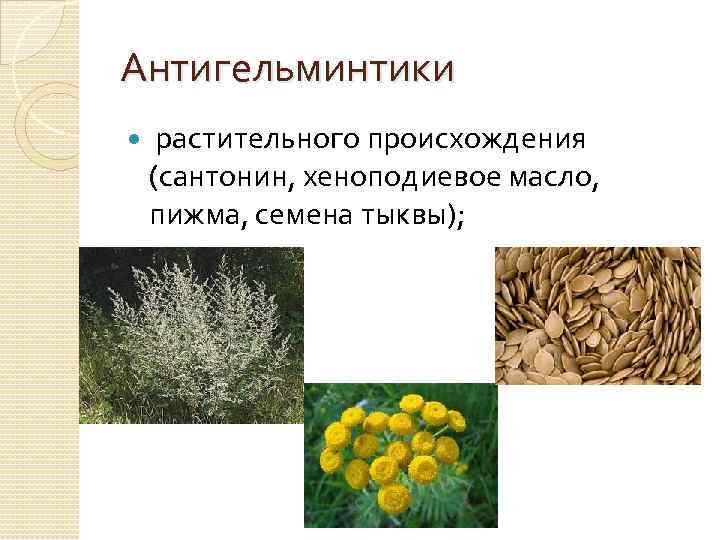 Антигельминтики

растительного происхождения (сантонин, хеноподиевое масло, пижма, семена тыквы);